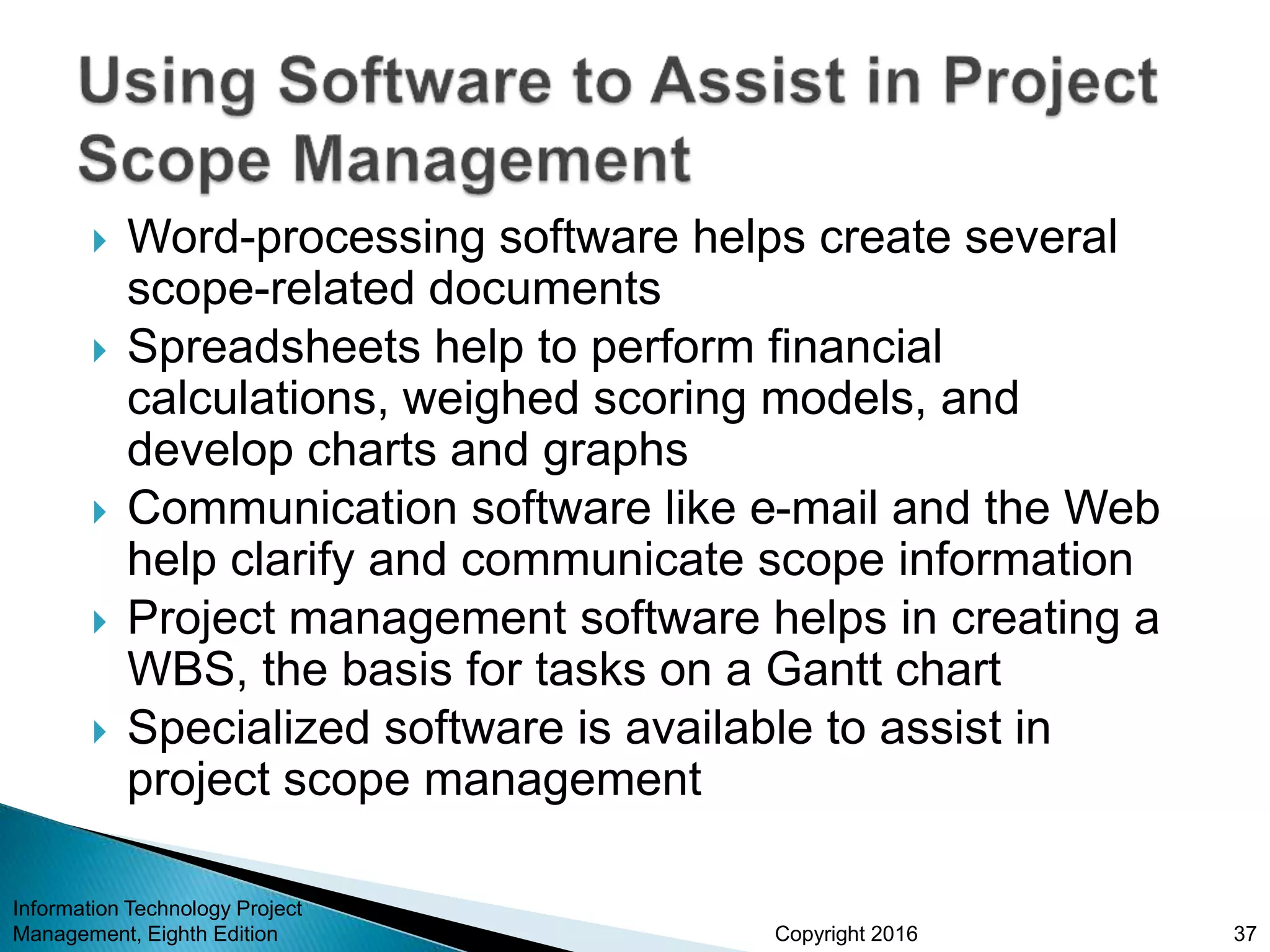 Using Software to Assist in Project Scope Management

Word-processing software helps create several scope-related documents

Spreadsheets help to perform financial calculations, weighed scoring models, and develop charts and graphs

Communication software like e-mail and the Web help clarify and communicate scope information

Project management software helps in creating a WBS, the basis for tasks on a Gantt chart

Specialized software is available to assist in project scope management

Information Technology Project Management, Eighth Edition

Copyright 2016

37